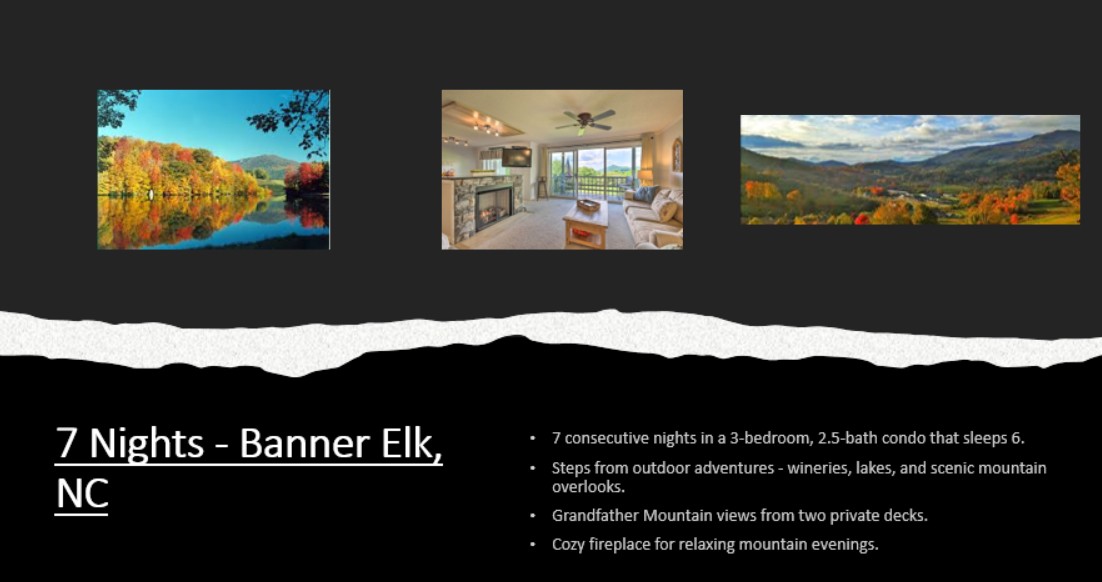 7 Nights - Banner Elk, NC

• 7 consecutive nights in a 3-bedroom, 2.5-bath condo that sleeps 6.
• Steps from outdoor adventures - wineries, lakes, and scenic mountain overlooks.
• Grandfather Mountain views from two private decks.
• Cozy fireplace for relaxing mountain evenings.